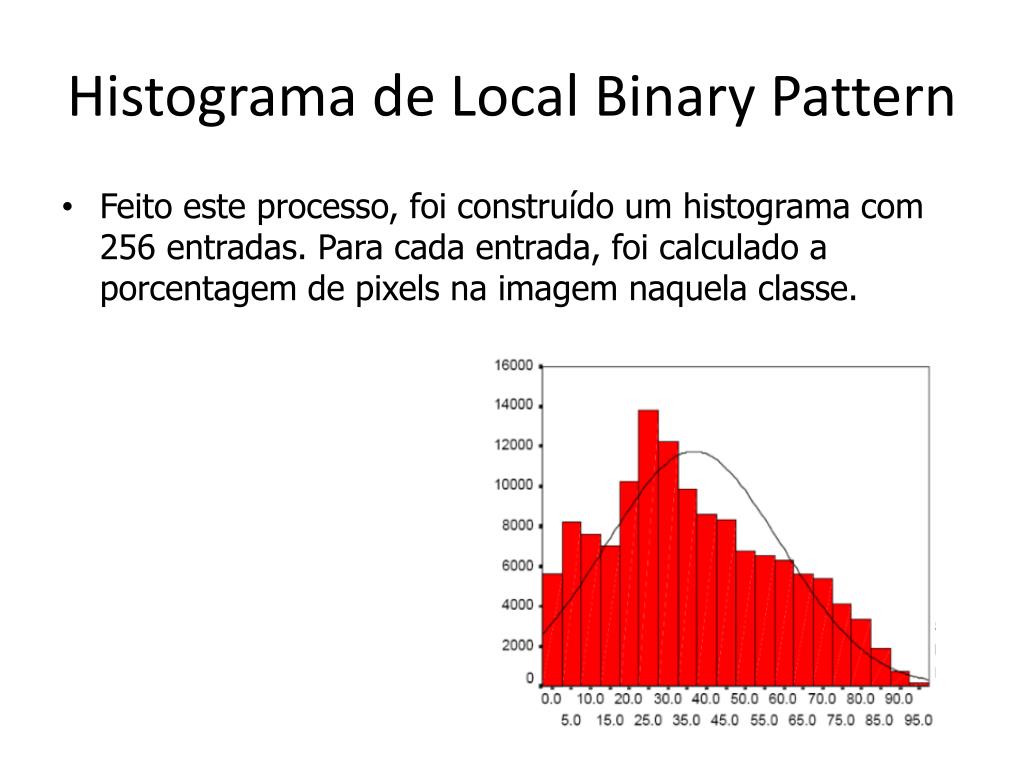 Histograma de Local Binary Pattern

• Feito este processo, foi construído um histograma com 256 entradas. Para cada entrada, foi calculado a porcentagem de pixels na imagem naquela classe.

16000
14000
12000
10000
8000
6000
4000
2000
0
0.0 10.0 20.0 30.0 40.0 50.0 60.0 70.0 80.0 90.0
5.0 15.0 25.0 35.0 45.0 55.0 65.0 75.0 85.0 95.0